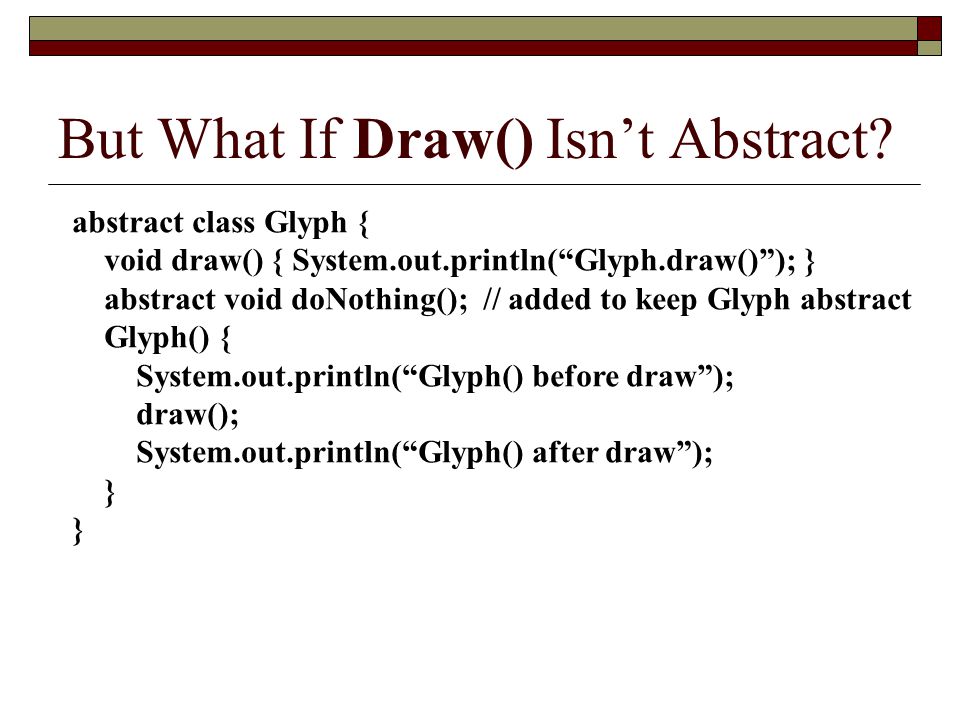 But What If Draw() Isn’t Abstract?

abstract class Glyph {
void draw() { System.out.println(“Glyph.draw()”); }
abstract void doNothing(); // added to keep Glyph abstract
Glyph() {
System.out.println(“Glyph() before draw”);
draw();
System.out.println(“Glyph() after draw”);
}
}